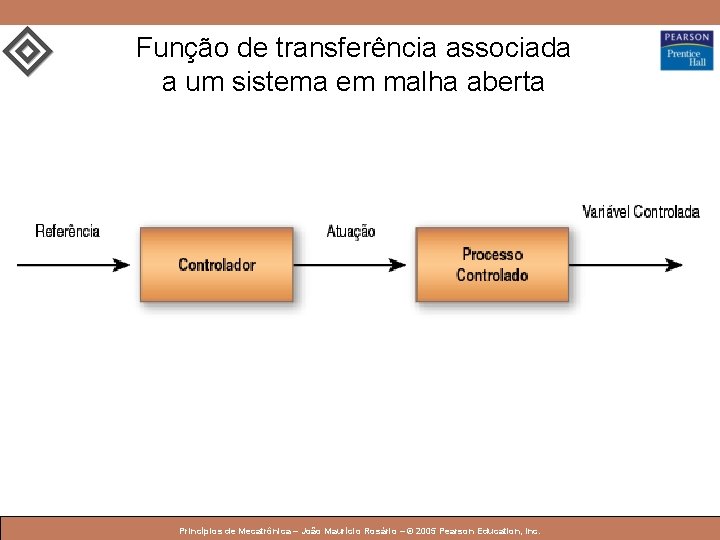 Função de transferência associada a um sistema em malha aberta

PEARSON
Prentice Hall

Referência

Controlador

Atuação

Processo Controlado

Variável Controlada

Princípios de Mecatrônica – João Maurício Rosário – © 2005 Pearson Education, Inc.